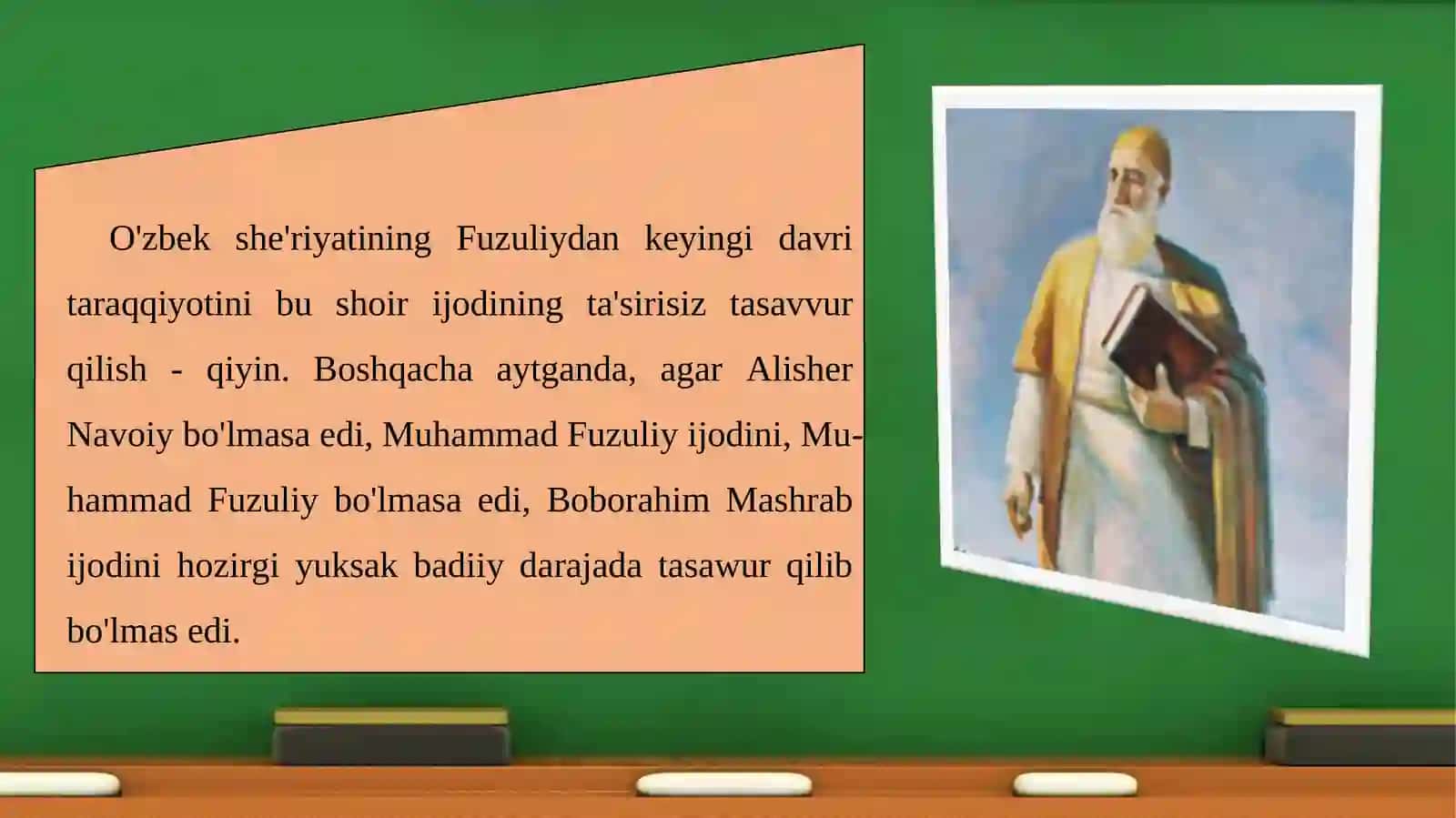 O'zbek she'riyatining Fuzuliydan keyingi davri taraqqiyotini bu shoir ijodining ta'sirisiz tasavvur qilish - qiyin. Boshqacha aytganda, agar Alisher Navoiy bo'lmasa edi, Muhammad Fuzuliy ijodini, Muhammad Fuzuliy bo'lmasa edi, Boborahim Mashrab ijodini hozirgi yuksak badiiy darajada tasawur qilib bo'lmas edi.